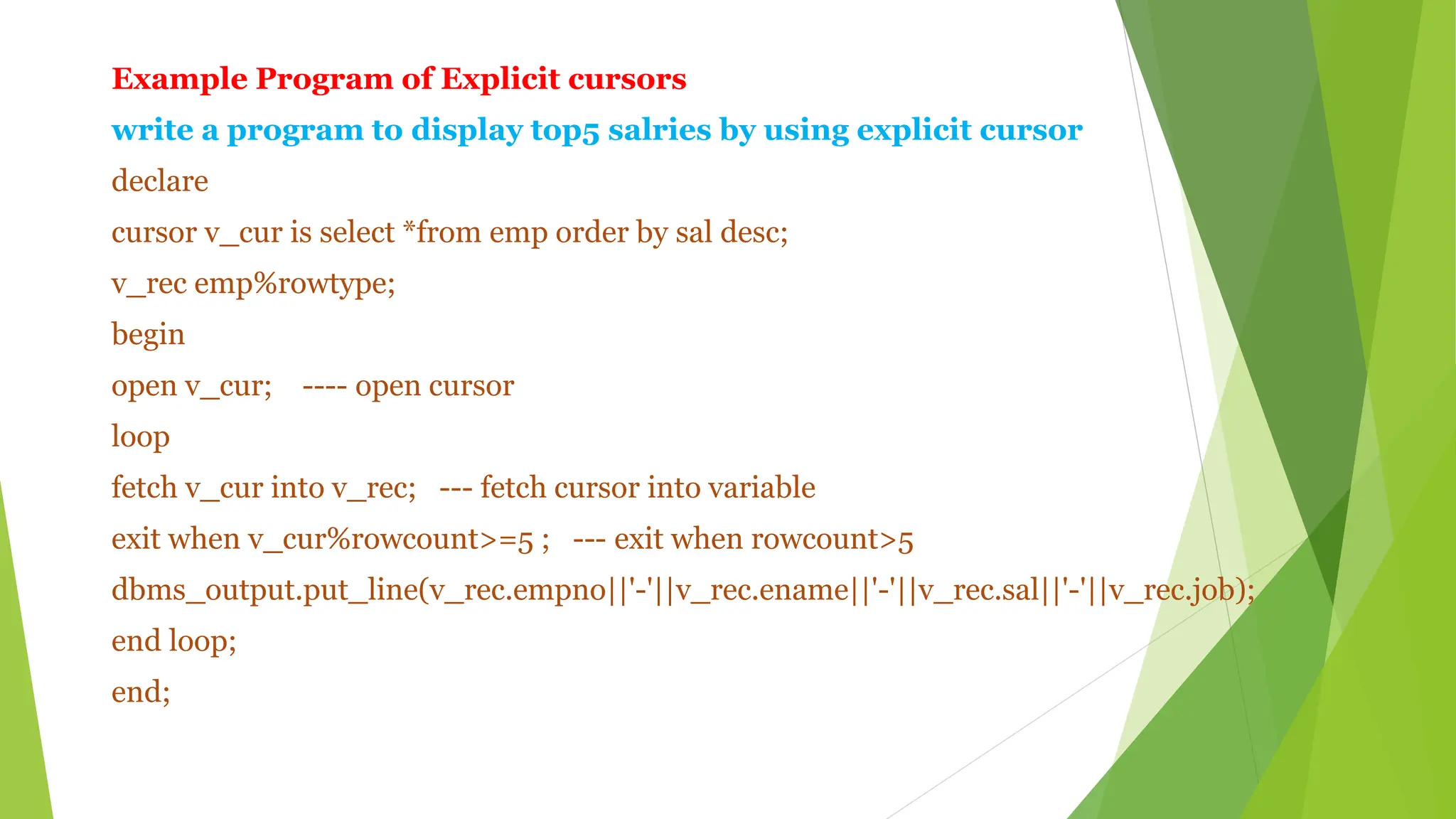 Example Program of Explicit cursors

write a program to display top5 salries by using explicit cursor

declare

cursor v_cur is select *from emp order by sal desc;

v_rec emp%rowtype;

begin

open v_cur; ---- open cursor

loop

fetch v_cur into v_rec; --- fetch cursor into variable

exit when v_cur%rowcount>=5 ; --- exit when rowcount>5

dbms_output.put_line(v_rec.empno||'-'||v_rec.ename||'-'||v_rec.sal||'-'||v_rec.job);

end loop;

end;